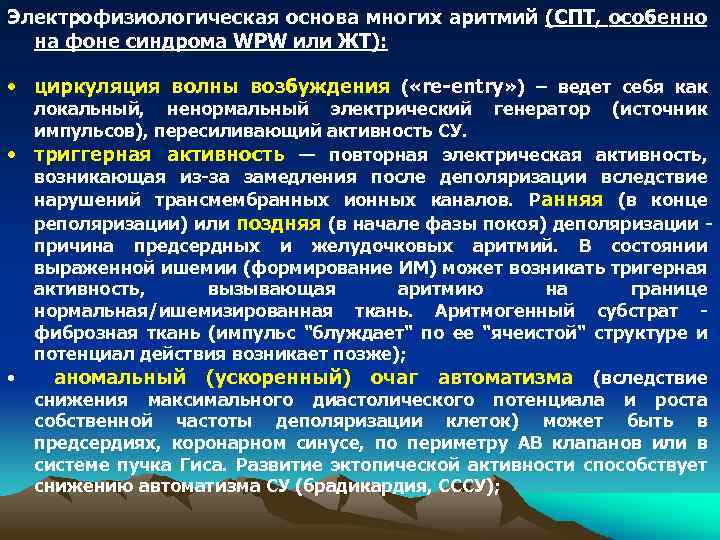 Электрофизиологическая основа многих аритмий (СПТ, особенно на фоне синдрома WPW или ЖТ):

• циркуляция волны возбуждения («re-entry») – ведет себя как локальный, ненормальный электрический генератор (источник импульсов), пересиливающий активность СУ.
• триггерная активность — повторная электрическая активность, возникающая из-за замедления после деполяризации вследствие нарушений трансмембранных ионных каналов. Ранняя (в конце реполяризации) или поздняя (в начале фазы покоя) деполяризации - причина предсердных и желудочковых аритмий. В состоянии выраженной ишемии (формирование ИМ) может возникать тригерная активность, вызывающая аритмию на границе нормальная/ишемизированная ткань. Аритмогенный субстрат - фиброзная ткань (импульс "блуждает" по ее "ячеистой" структуре и потенциал действия возникает позже);
• аномальный (ускоренный) очаг автоматизма (вследствие снижения максимального диастолического потенциала и роста собственной частоты деполяризации клеток) может быть в предсердиях, коронарном синусе, по периметру АВ клапанов или в системе пучка Гиса. Развитие эктопической активности способствует снижению автоматизма СУ (брадикардия, СССУ);